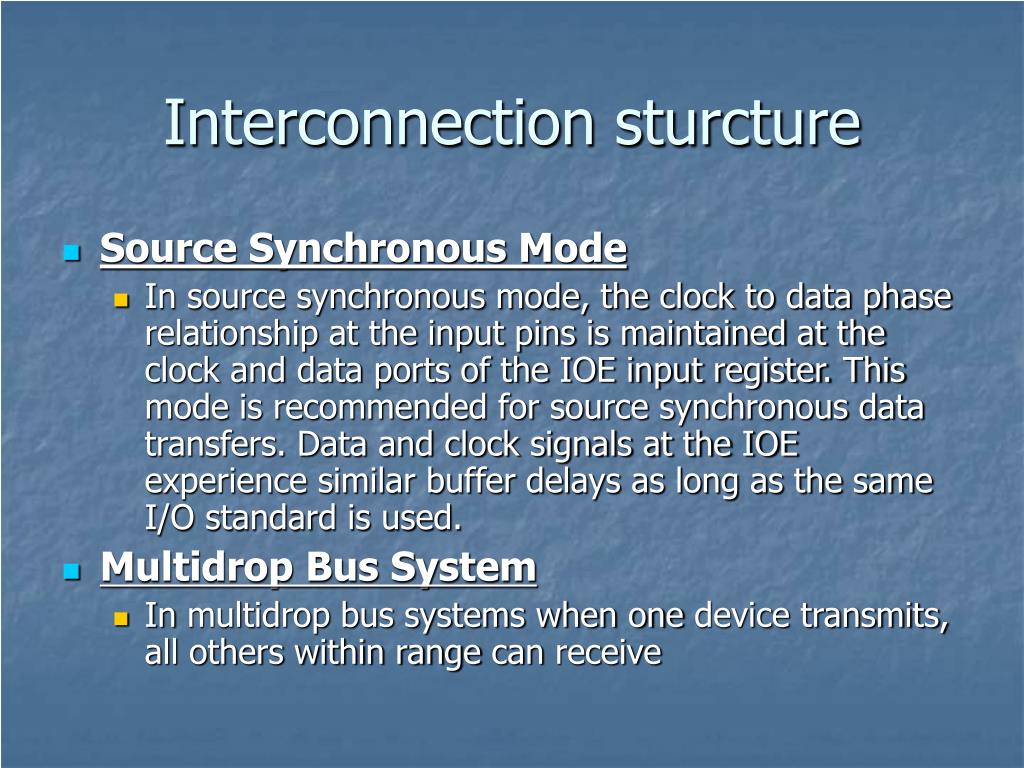 Interconnection sturcture

Source Synchronous Mode

In source synchronous mode, the clock to data phase relationship at the input pins is maintained at the clock and data ports of the IOE input register. This mode is recommended for source synchronous data transfers. Data and clock signals at the IOE experience similar buffer delays as long as the same I/O standard is used.

Multidrop Bus System

In multidrop bus systems when one device transmits, all others within range can receive